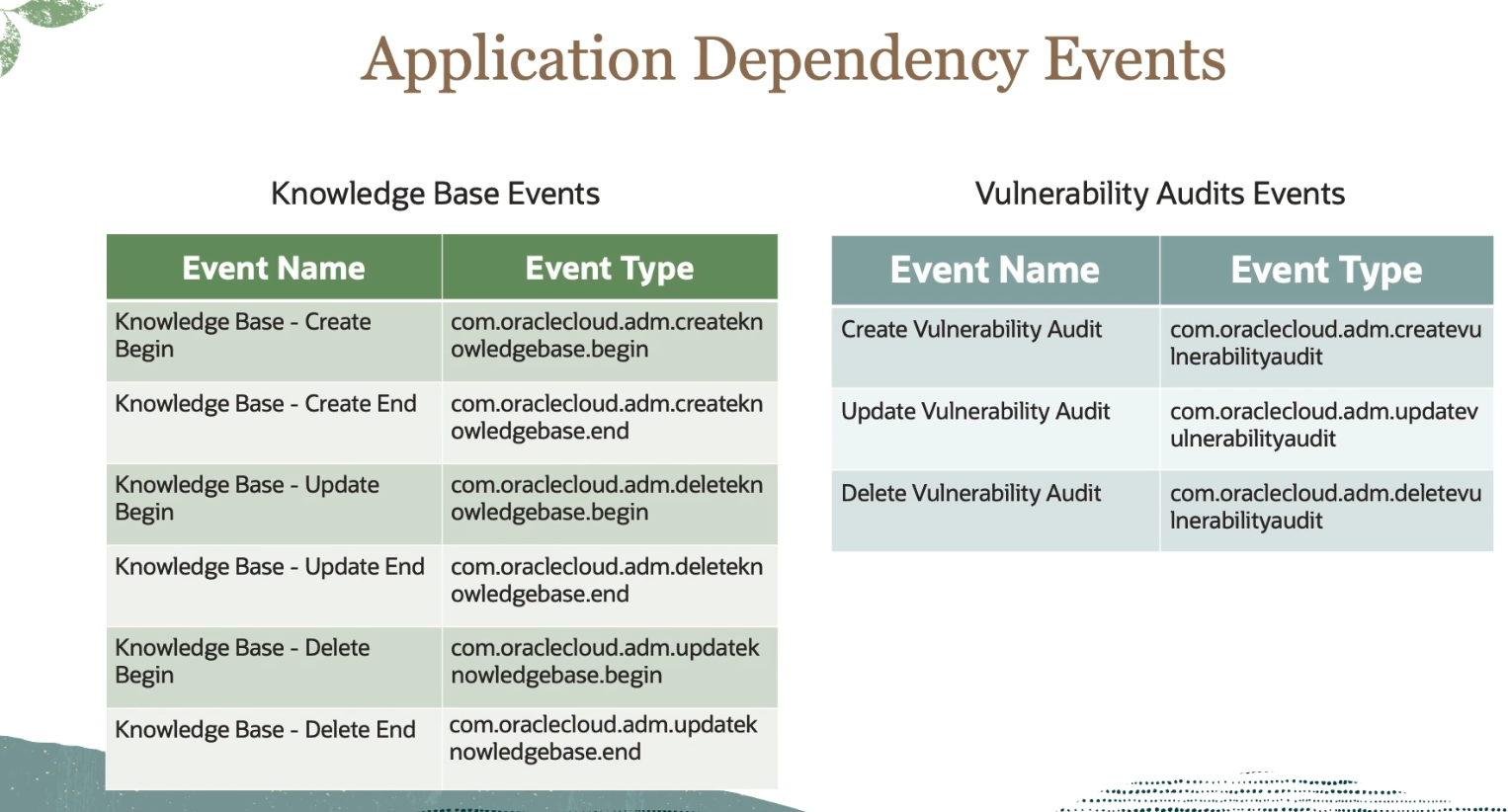 Application Dependency Events

Knowledge Base Events

| Event Name | Event Type |
|---|---|
| Knowledge Base - Create Begin | com.oraclecloud.adm.createknowledgebase.begin |
| Knowledge Base - Create End | com.oraclecloud.adm.createknowledgebase.end |
| Knowledge Base - Update Begin | com.oraclecloud.adm.deleteknowledgebase.begin |
| Knowledge Base - Update End | com.oraclecloud.adm.deleteknowledgebase.end |
| Knowledge Base - Delete Begin | com.oraclecloud.adm.updateknowledgebase.begin |
| Knowledge Base - Delete End | com.oraclecloud.adm.updateknowledgebase.end |

Vulnerability Audits Events

| Event Name | Event Type |
|---|---|
| Create Vulnerability Audit | com.oraclecloud.adm.createvulnerabilityaudit |
| Update Vulnerability Audit | com.oraclecloud.adm.updatevulnerabilityaudit |
| Delete Vulnerability Audit | com.oraclecloud.adm.deletevulnerabilityaudit |